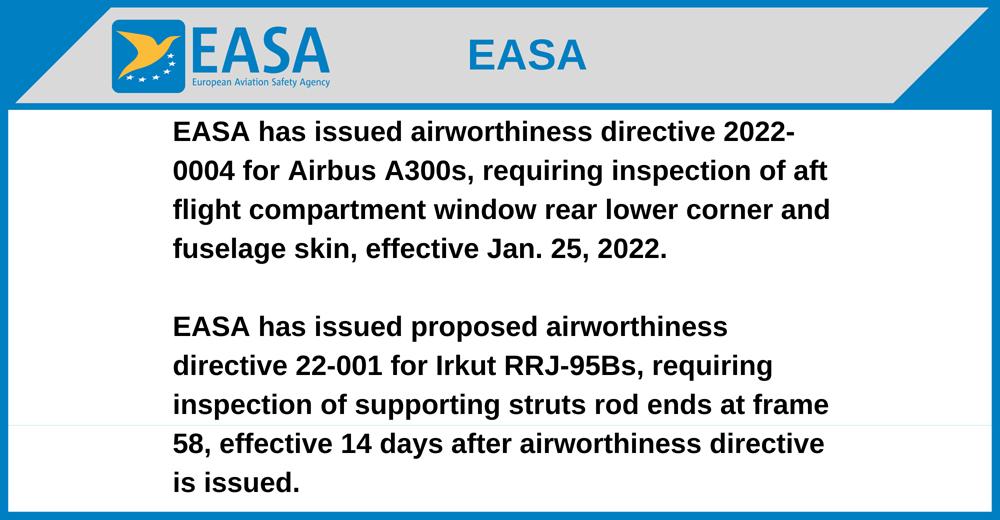 EASA
European Aviation Safety Agency

EASA

EASA has issued airworthiness directive 2022-0004 for Airbus A300s, requiring inspection of aft flight compartment window rear lower corner and fuselage skin, effective Jan. 25, 2022.

EASA has issued proposed airworthiness directive 22-001 for Irkut RRJ-95Bs, requiring inspection of supporting struts rod ends at frame 58, effective 14 days after airworthiness directive is issued.